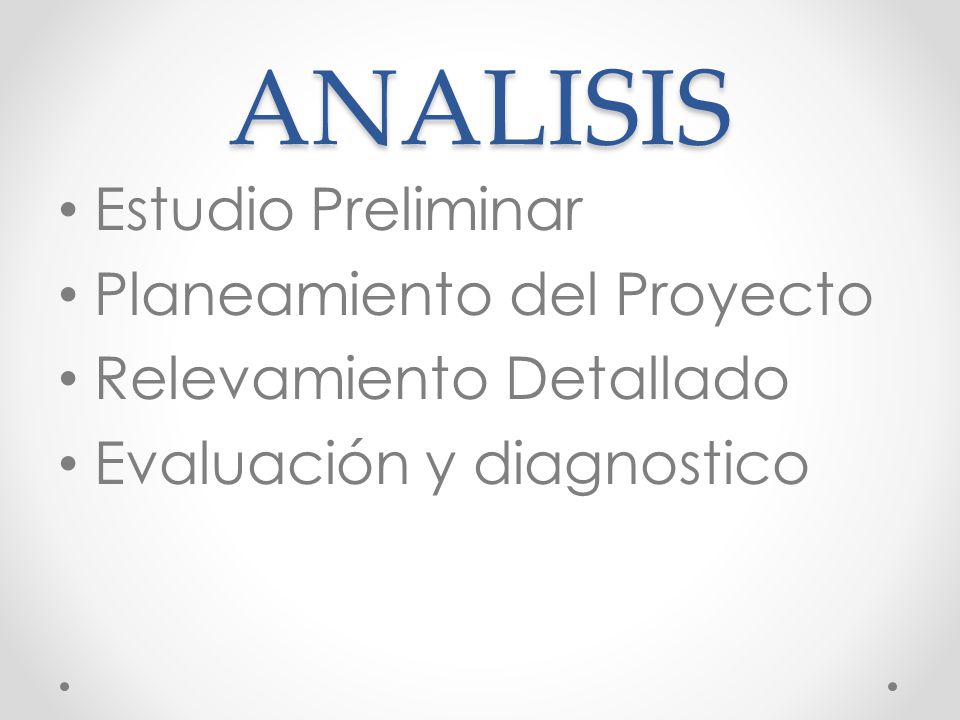 ANALISIS

• Estudio Preliminar
• Planeamiento del Proyecto
• Relevamiento Detallado
• Evaluación y diagnostico